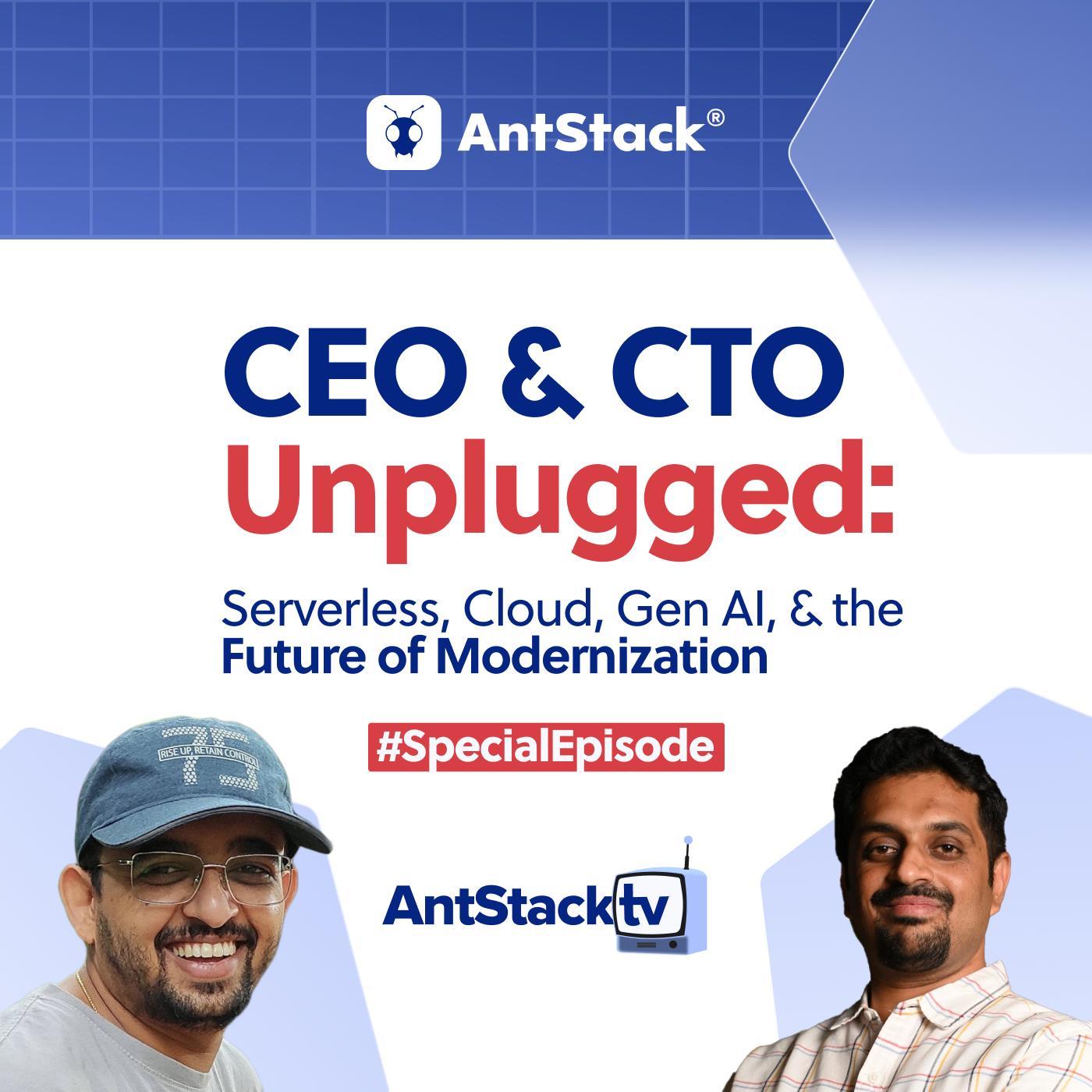 AntStack®

CEO & CTO Unplugged:

Serverless, Cloud, Gen AI, & the Future of Modernization

#SpecialEpisode

75
RISE UP, RETAIN CONTROL

AntStack tv